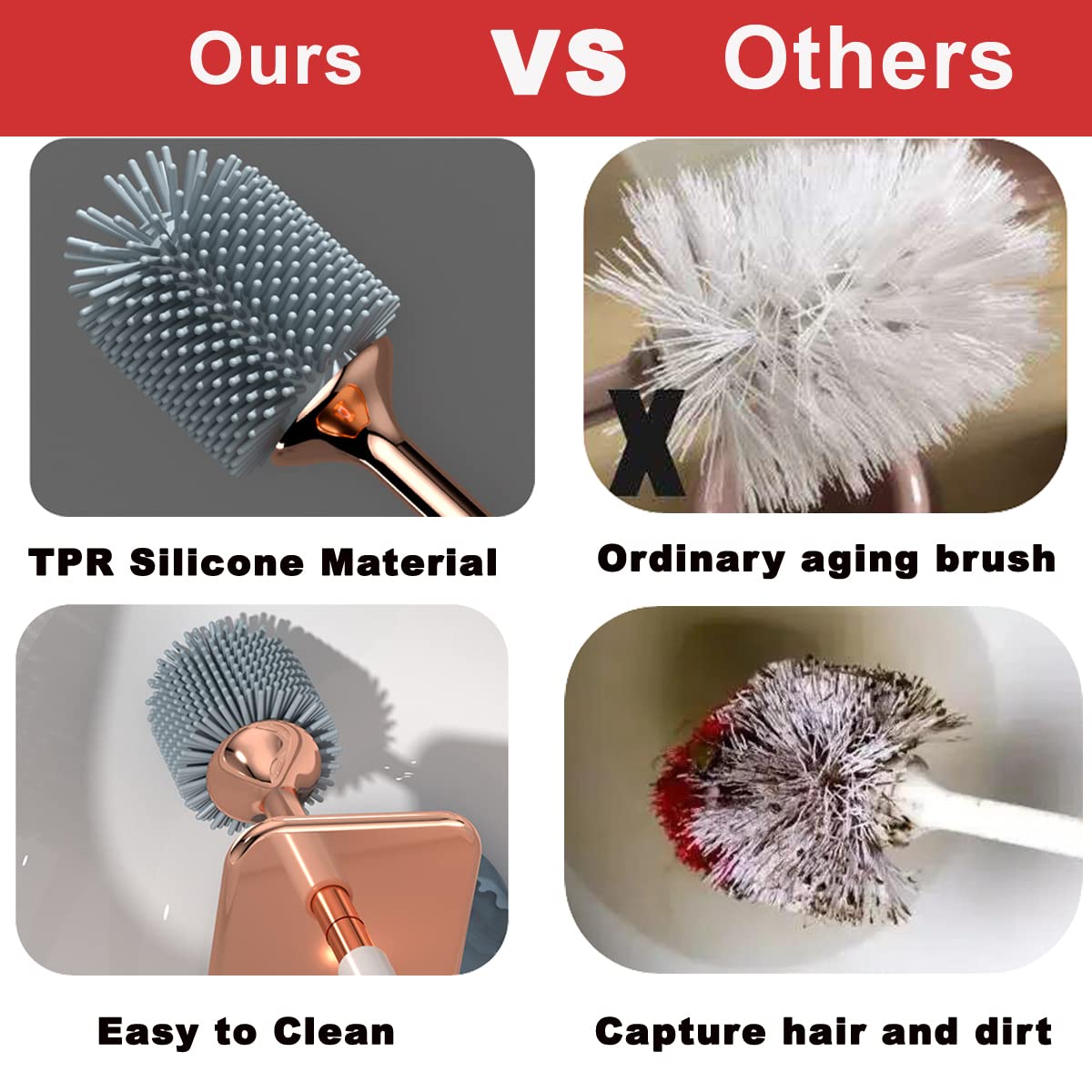 Ours VS Others

X

TPR Silicone Material

Ordinary aging brush

Easy to Clean

Capture hair and dirt